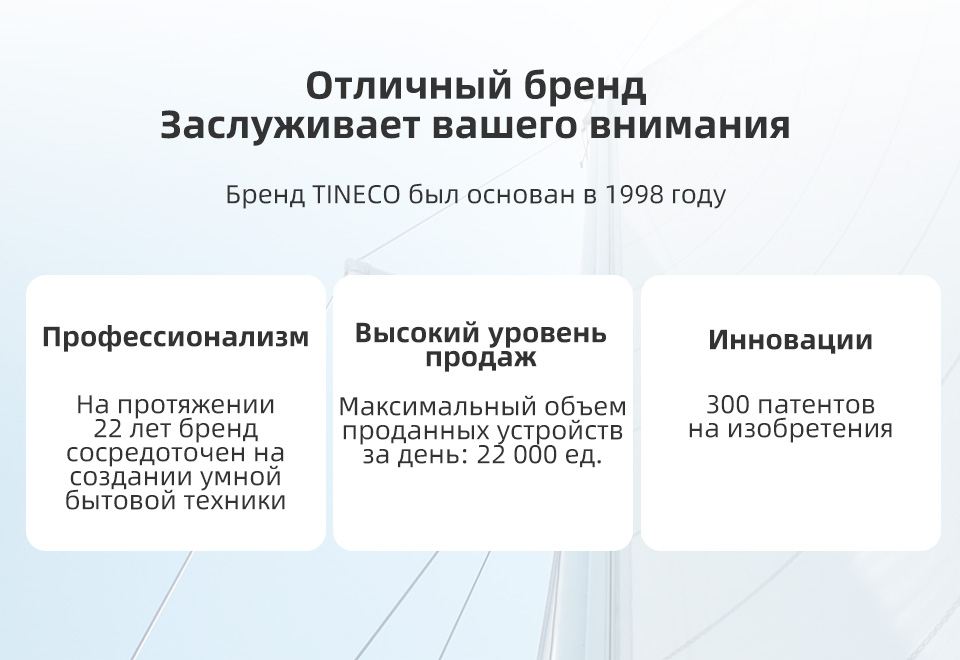 Отличный бренд
Заслуживает вашего внимания

Бренд TINECO был основан в 1998 году

Профессионализм

На протяжении 22 лет бренд сосредоточен на создании умной бытовой техники

Высокий уровень продаж

Максимальный объем проданных устройств за день: 22 000 ед.

Инновации

300 патентов на изобретения